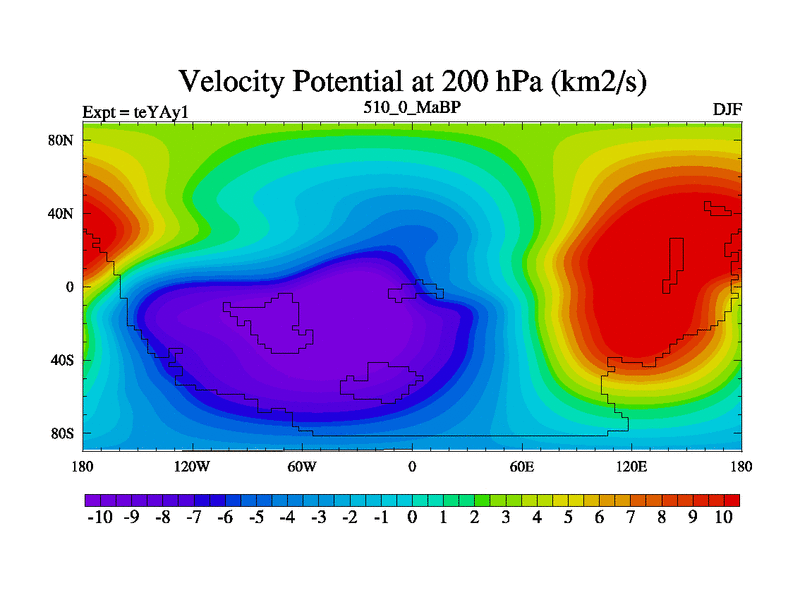 Velocity Potential at 200 hPa (km2/s)

Expt = teYAy1

510_0_MaBP

DJF

80N
40N
0
40S
80S

180 120W 60W 0 60E 120E 180

-10 -9 -8 -7 -6 -5 -4 -3 -2 -1 0 1 2 3 4 5 6 7 8 9 10